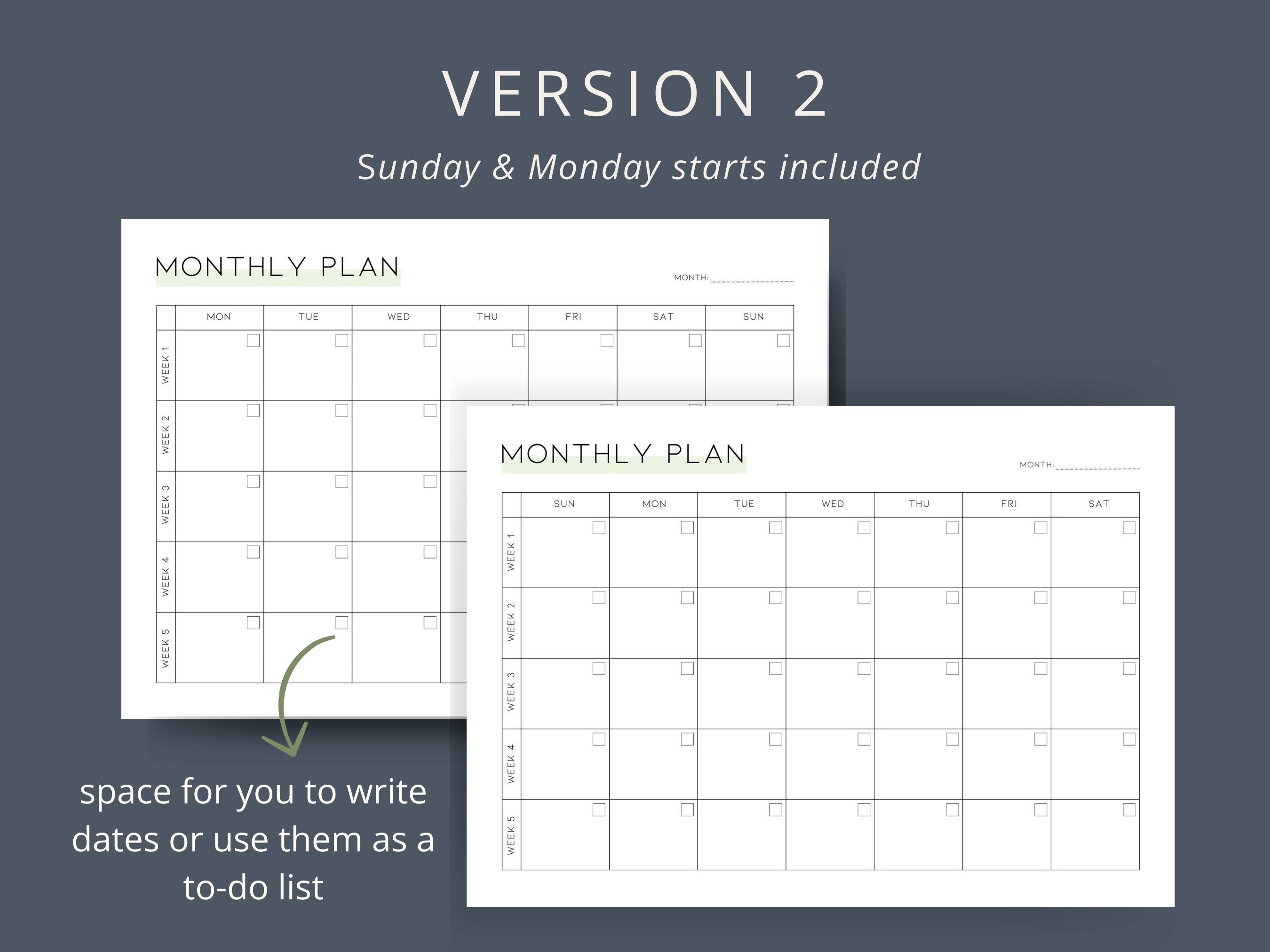 VERSION 2

Sunday & Monday starts included

MONTHLY PLAN

MONTH:

| | MON | TUE | WED | THU | FRI | SAT | SUN |
|---|---|---|---|---|---|---|---|
| WEEK 1 | | | | | | | |
| WEEK 2 | | | | | | | |
| WEEK 3 | | | | | | | |
| WEEK 4 | | | | | | | |
| WEEK 5 | | | | | | | |

MONTHLY PLAN

MONTH:

| | SUN | MON | TUE | WED | THU | FRI | SAT |
|---|---|---|---|---|---|---|---|
| WEEK 1 | | | | | | | |
| WEEK 2 | | | | | | | |
| WEEK 3 | | | | | | | |
| WEEK 4 | | | | | | | |
| WEEK 5 | | | | | | | |

space for you to write dates or use them as a to-do list